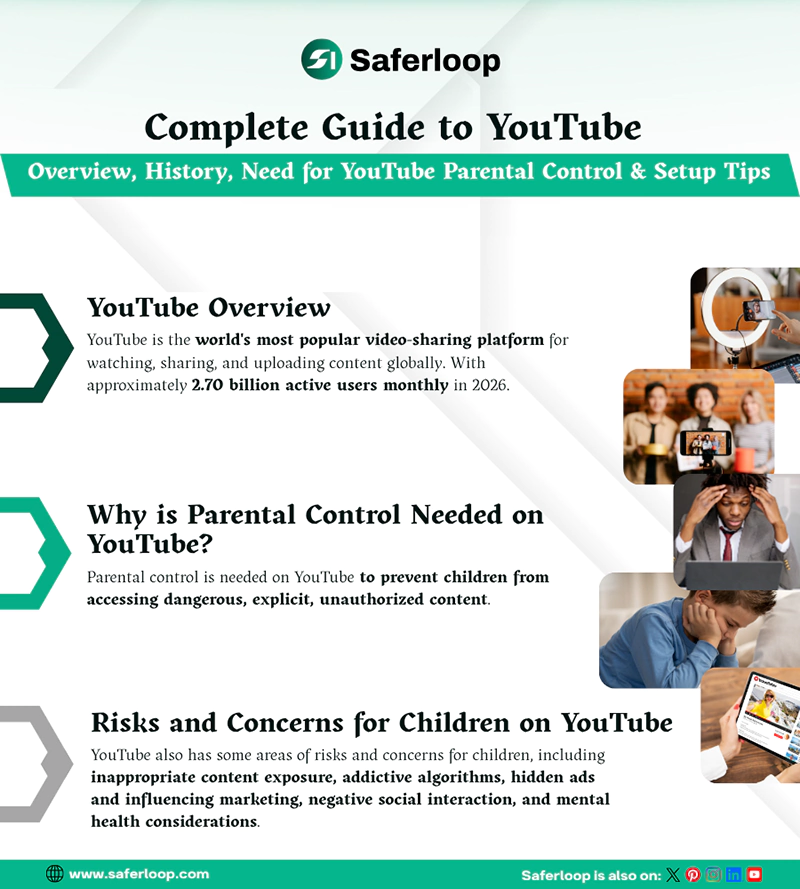 Saferloop

Complete Guide to YouTube

Overview, History, Need for YouTube Parental Control & Setup Tips

YouTube Overview

YouTube is the world's most popular video-sharing platform for watching, sharing, and uploading content globally. With approximately 2.70 billion active users monthly in 2026.

Why is Parental Control Needed on YouTube?

Parental control is needed on YouTube to prevent children from accessing dangerous, explicit, unauthorized content.

Risks and Concerns for Children on YouTube

YouTube also has some areas of risks and concerns for children, including inappropriate content exposure, addictive algorithms, hidden ads and influencing marketing, negative social interaction, and mental health considerations.

www.saferloop.com

Saferloop is also on: